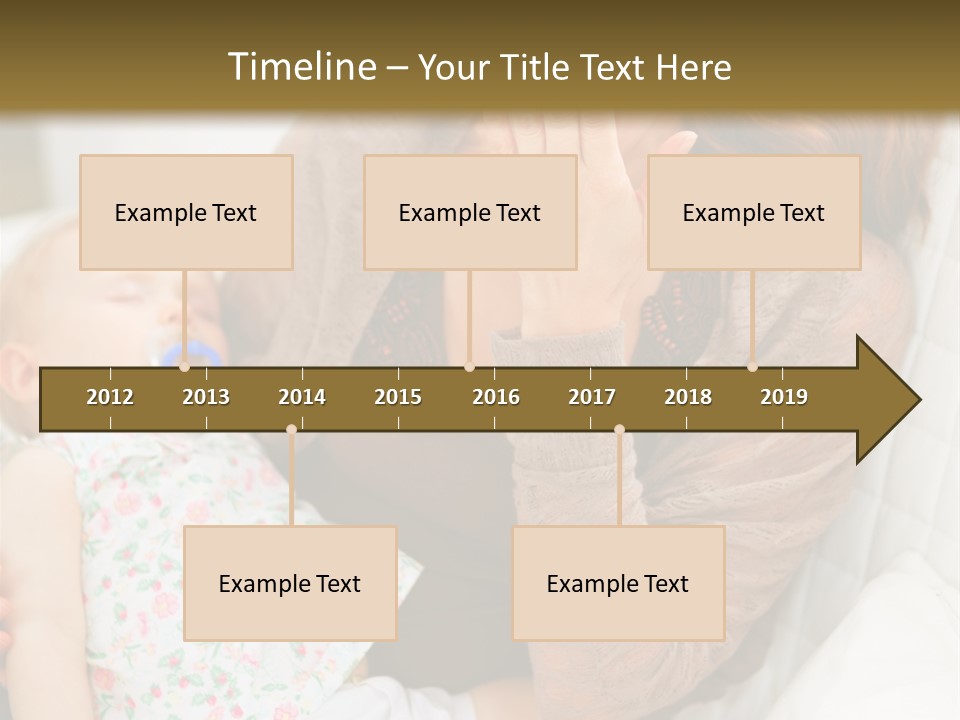 Timeline – Your Title Text Here

Example Text

Example Text

Example Text

2012 2013 2014 2015 2016 2017 2018 2019

Example Text

Example Text